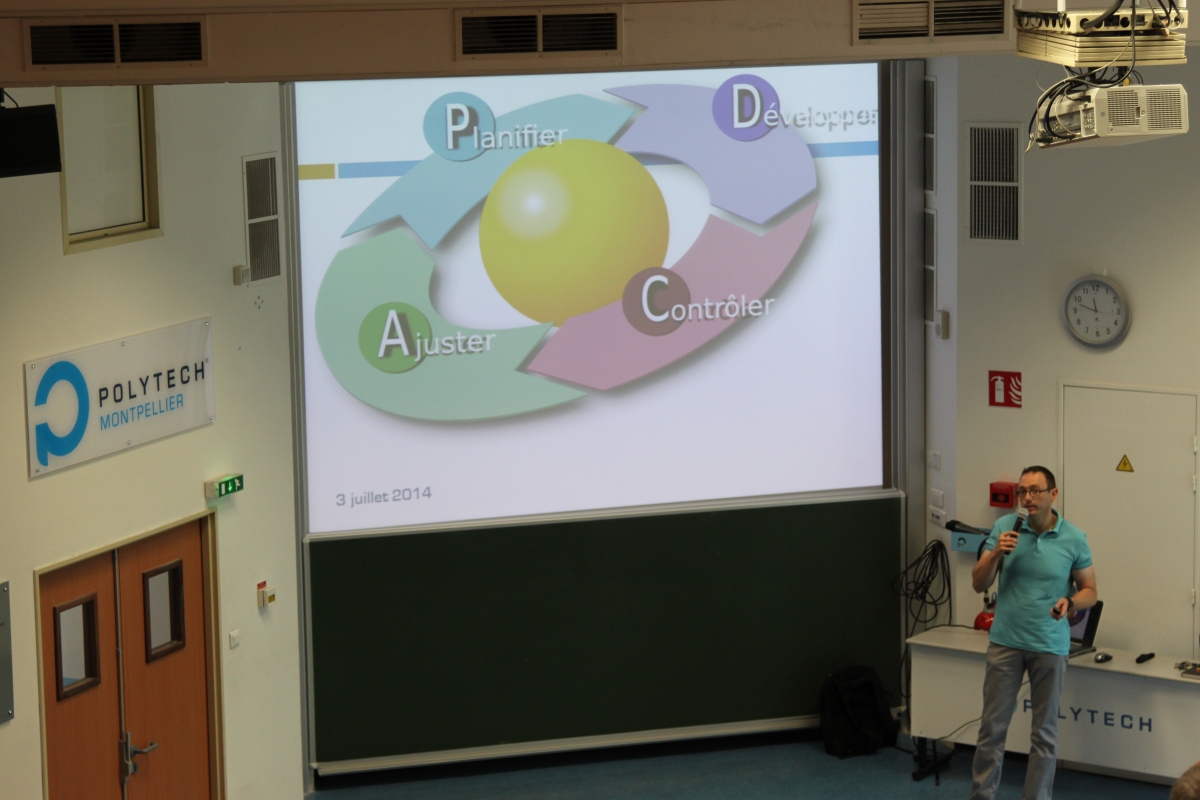 Planifier

Développer

Contrôler

Ajuster

3 juillet 2014

POLYTECH
MONTPELLIER

POLYTECH